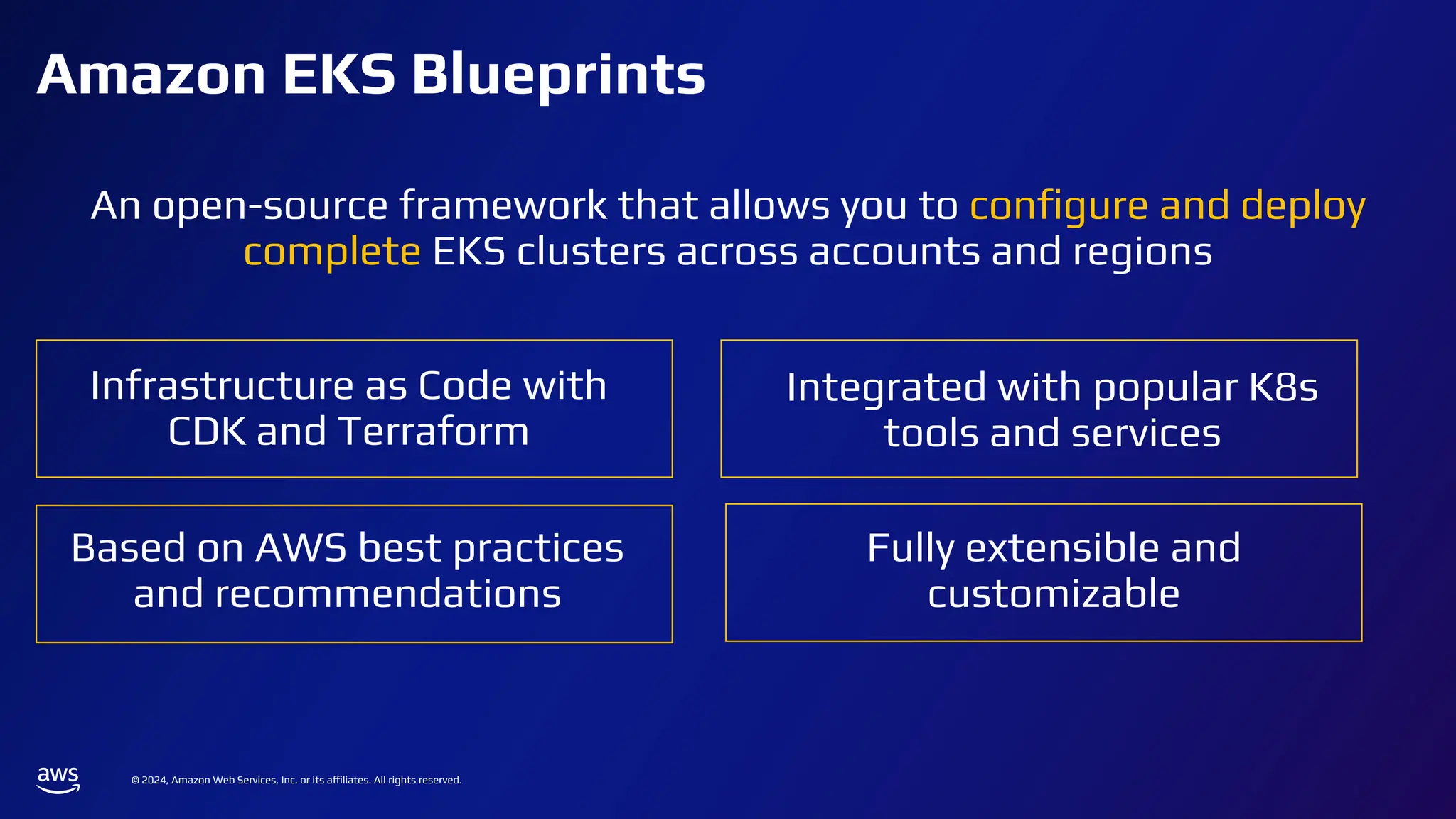 Amazon EKS Blueprints

An open-source framework that allows you to configure and deploy complete EKS clusters across accounts and regions

Infrastructure as Code with CDK and Terraform

Integrated with popular K8s tools and services

Based on AWS best practices and recommendations

Fully extensible and customizable

aws

© 2024, Amazon Web Services, Inc. or its affiliates. All rights reserved.